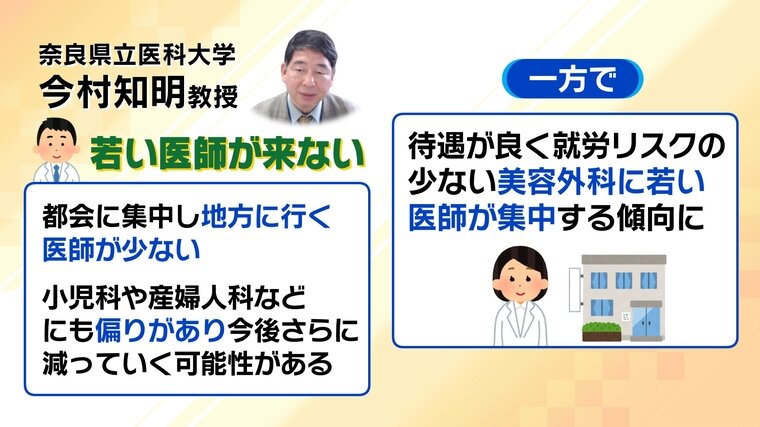 奈良県立医科大学
今村知明教授

若い医師が来ない

都会に集中し地方に行く医師が少ない

小児科や産婦人科などにも偏りがあり今後さらに減っていく可能性がある

一方で

待遇が良く就労リスクの少ない美容外科に若い医師が集中する傾向に